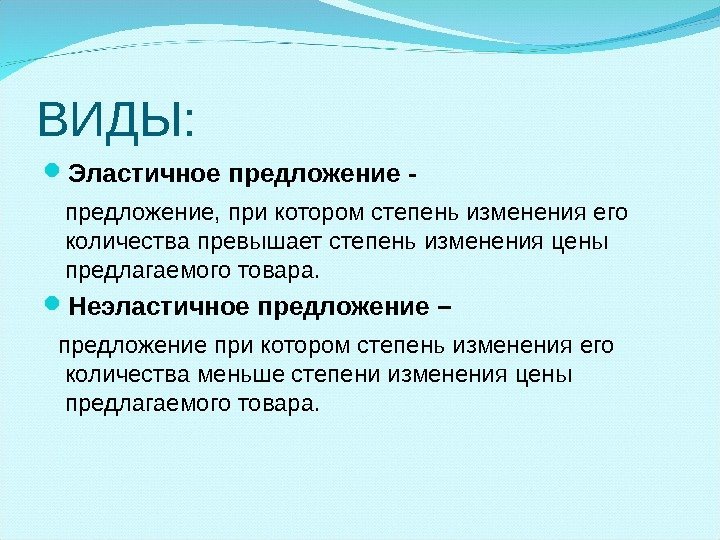 ВИДЫ:

Эластичное предложение -

предложение, при котором степень изменения его количества превышает степень изменения цены предлагаемого товара.

Неэластичное предложение –

предложение при котором степень изменения его количества меньше степени изменения цены предлагаемого товара.